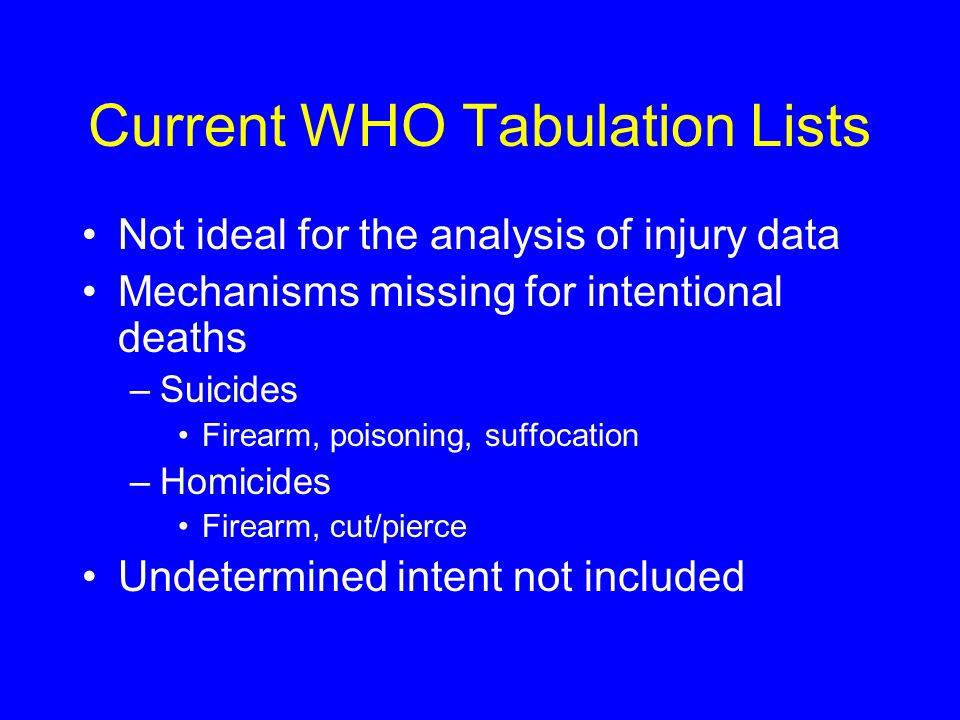 Current WHO Tabulation Lists

• Not ideal for the analysis of injury data
• Mechanisms missing for intentional deaths
– Suicides
• Firearm, poisoning, suffocation
– Homicides
• Firearm, cut/pierce
• Undetermined intent not included